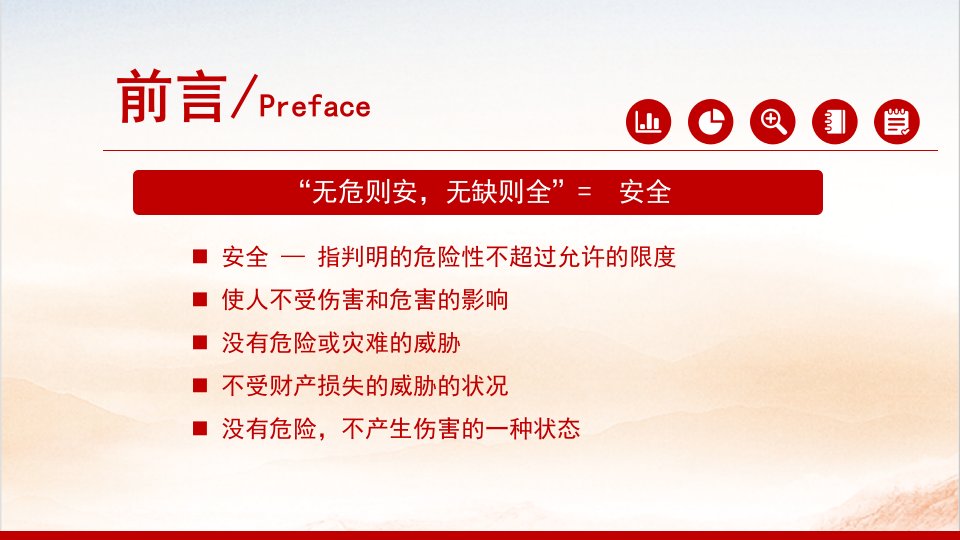 前言/Preface

“无危则安，无缺则全”= 安全

■ 安全 — 指判明的危险性不超过允许的限度
■ 使人不受伤害和危害的影响
■ 没有危险或灾难的威胁
■ 不受财产损失的威胁的状况
■ 没有危险，不产生伤害的一种状态